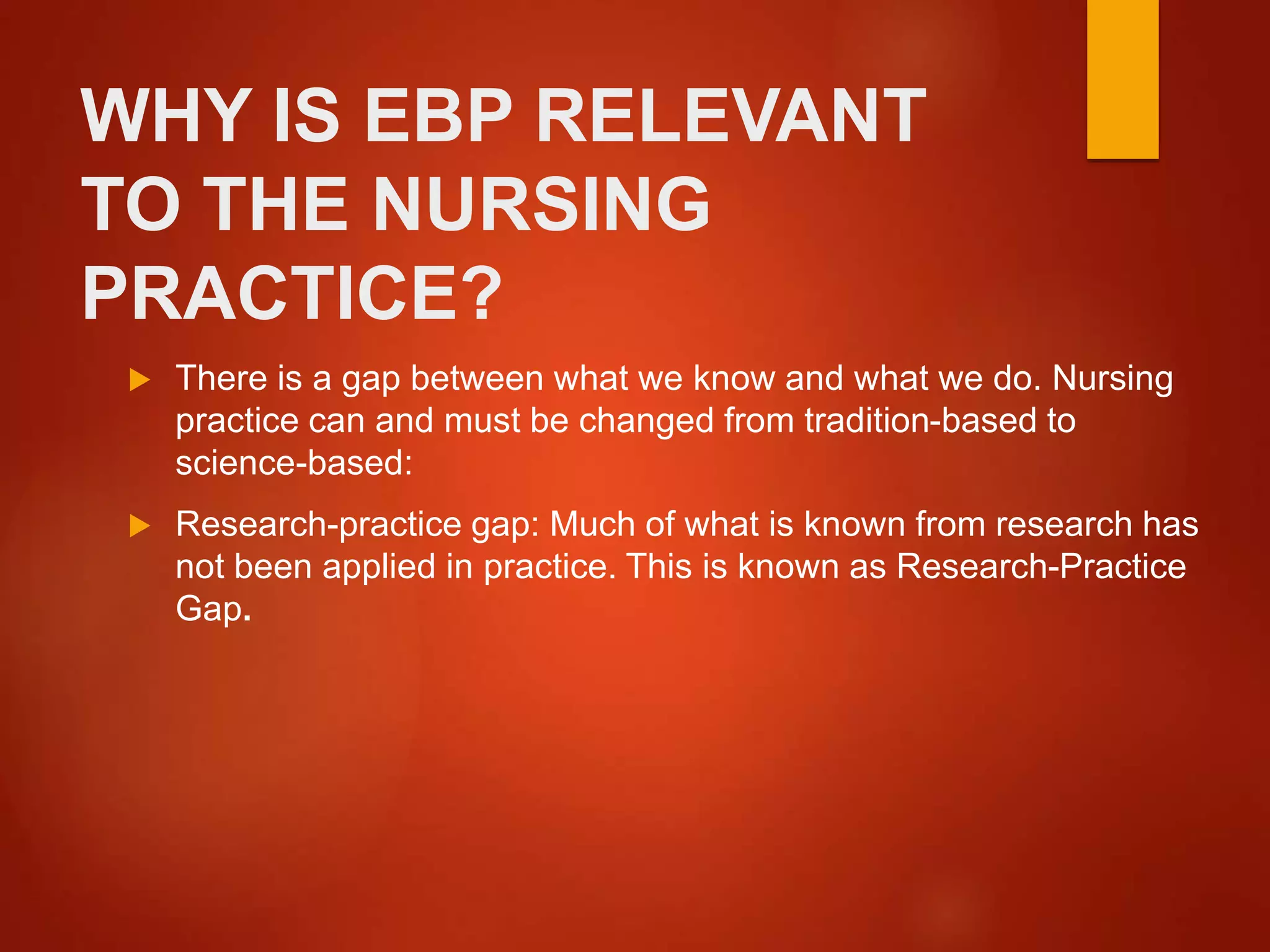 WHY IS EBP RELEVANT TO THE NURSING PRACTICE?

▶ There is a gap between what we know and what we do. Nursing practice can and must be changed from tradition-based to science-based:

▶ Research-practice gap: Much of what is known from research has not been applied in practice. This is known as Research-Practice Gap.